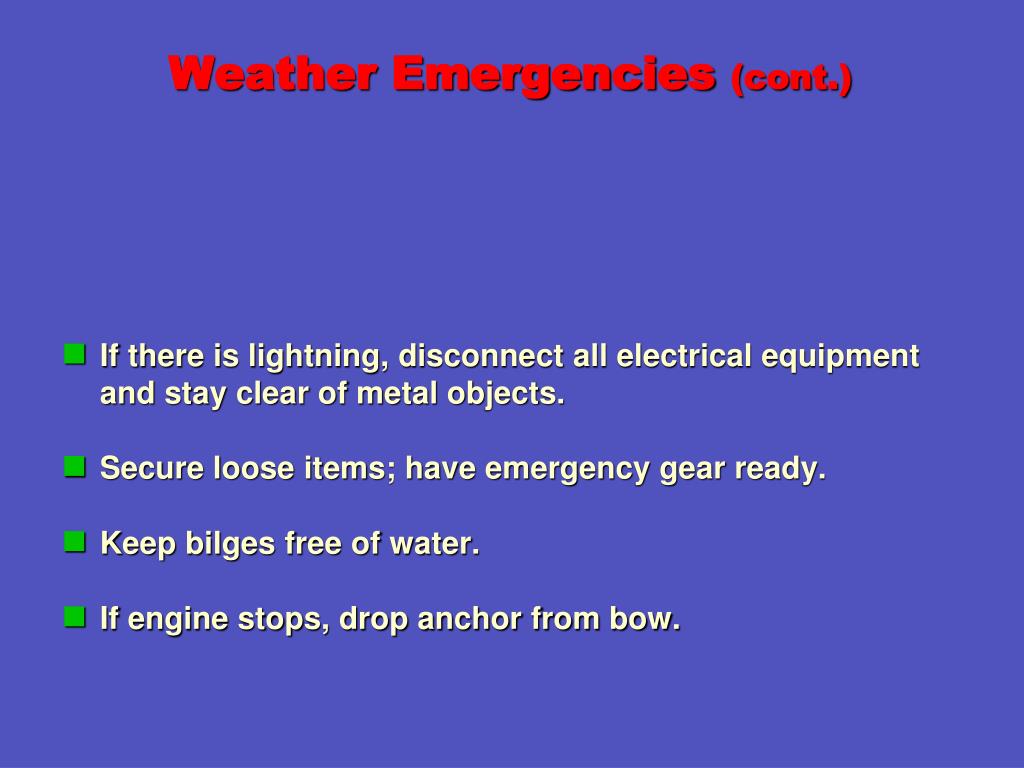 Weather Emergencies (cont.)

If there is lightning, disconnect all electrical equipment and stay clear of metal objects.

Secure loose items; have emergency gear ready.

Keep bilges free of water.

If engine stops, drop anchor from bow.